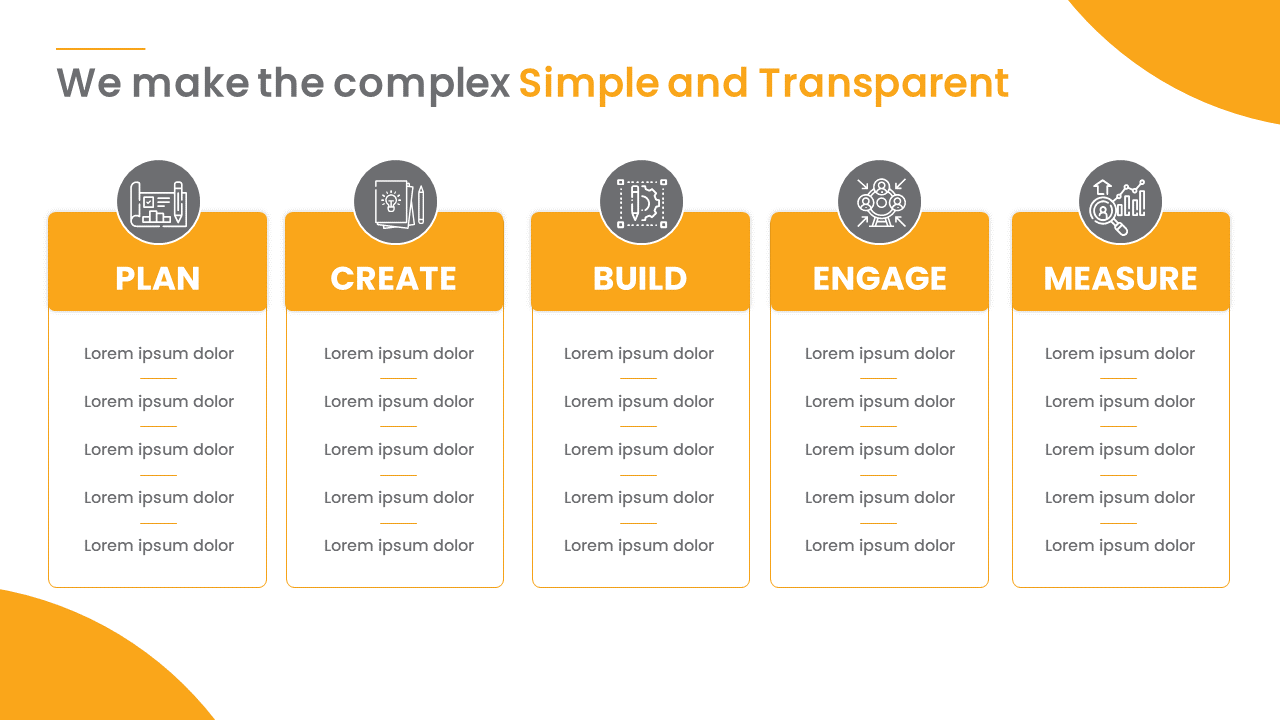 We make the complex Simple and Transparent

PLAN

Lorem ipsum dolor

Lorem ipsum dolor

Lorem ipsum dolor

Lorem ipsum dolor

Lorem ipsum dolor

CREATE

Lorem ipsum dolor

Lorem ipsum dolor

Lorem ipsum dolor

Lorem ipsum dolor

Lorem ipsum dolor

BUILD

Lorem ipsum dolor

Lorem ipsum dolor

Lorem ipsum dolor

Lorem ipsum dolor

Lorem ipsum dolor

ENGAGE

Lorem ipsum dolor

Lorem ipsum dolor

Lorem ipsum dolor

Lorem ipsum dolor

Lorem ipsum dolor

MEASURE

Lorem ipsum dolor

Lorem ipsum dolor

Lorem ipsum dolor

Lorem ipsum dolor

Lorem ipsum dolor